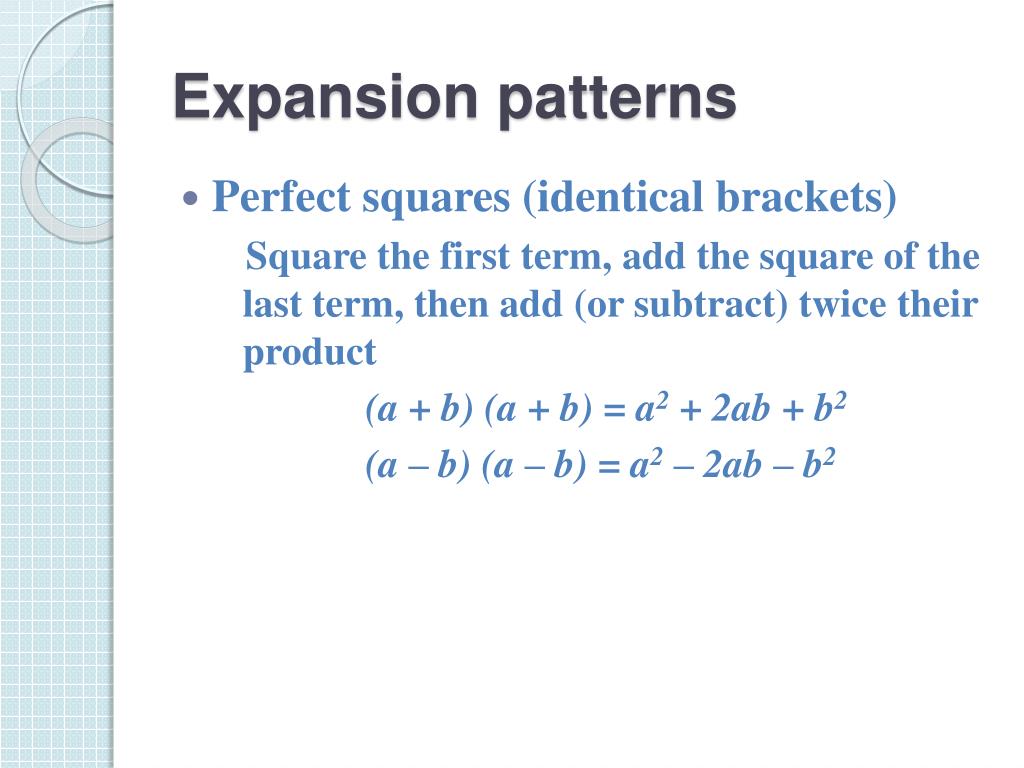 Expansion patterns

• Perfect squares (identical brackets)

Square the first term, add the square of the last term, then add (or subtract) twice their product

$(a + b) (a + b) = a^2 + 2ab + b^2$

$(a – b) (a – b) = a^2 – 2ab – b^2$